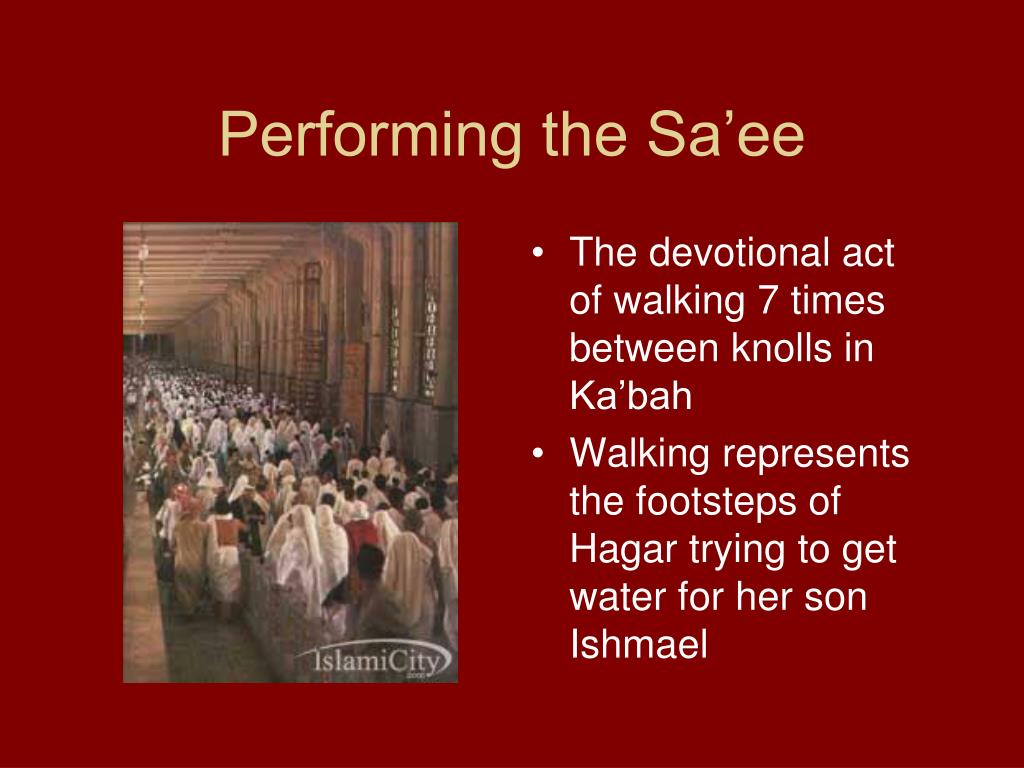 Performing the Sa’ee

IslamiCity
2000

• The devotional act of walking 7 times between knolls in Ka’bah
• Walking represents the footsteps of Hagar trying to get water for her son Ishmael